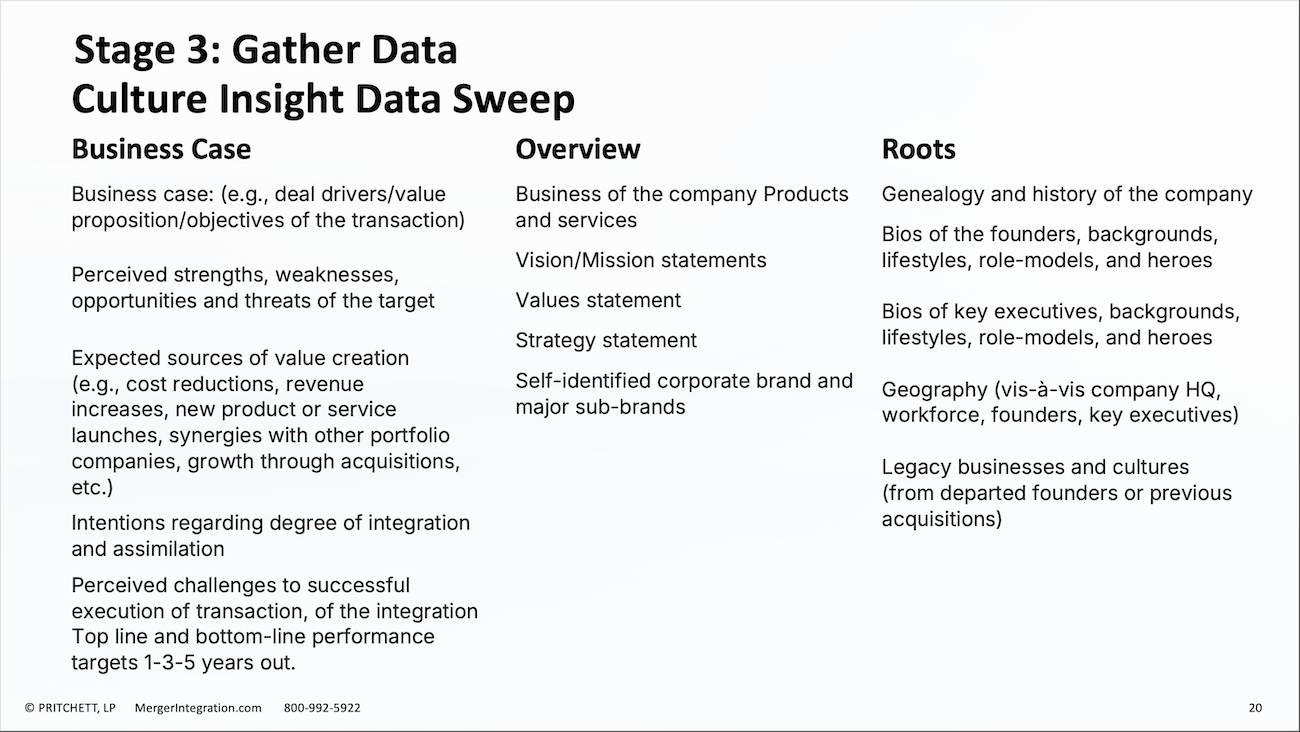 Stage 3: Gather Data
Culture Insight Data Sweep

Business Case

Business case: (e.g., deal drivers/value proposition/objectives of the transaction)

Perceived strengths, weaknesses, opportunities and threats of the target

Expected sources of value creation (e.g., cost reductions, revenue increases, new product or service launches, synergies with other portfolio companies, growth through acquisitions, etc.)

Intentions regarding degree of integration and assimilation

Perceived challenges to successful execution of transaction, of the integration Top line and bottom-line performance targets 1-3-5 years out.

Overview

Business of the company Products and services

Vision/Mission statements

Values statement

Strategy statement

Self-identified corporate brand and major sub-brands

Roots

Genealogy and history of the company

Bios of the founders, backgrounds, lifestyles, role-models, and heroes

Bios of key executives, backgrounds, lifestyles, role-models, and heroes

Geography (vis-à-vis company HQ, workforce, founders, key executives)

Legacy businesses and cultures (from departed founders or previous acquisitions)

© PRITCHETT, LP MergerIntegration.com 800-992-5922

20